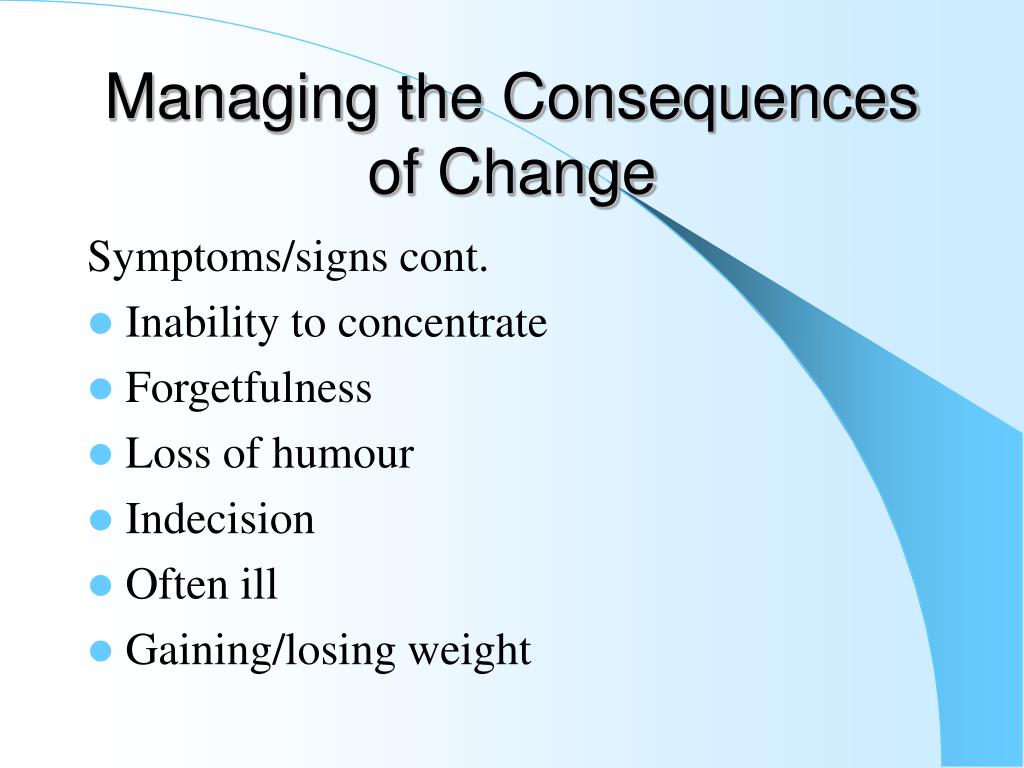 Managing the Consequences of Change

Symptoms/signs cont.

- Inability to concentrate
- Forgetfulness
- Loss of humour
- Indecision
- Often ill
- Gaining/losing weight